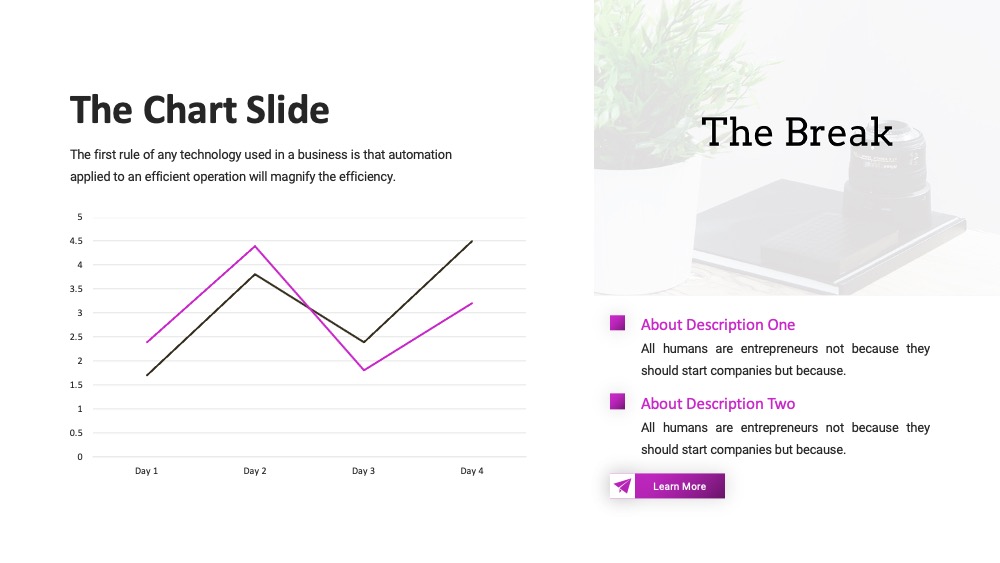 The Chart Slide

The first rule of any technology used in a business is that automation applied to an efficient operation will magnify the efficiency.

5
4.5
4
3.5
3
2.5
2
1.5
1
0.5
0

Day 1
Day 2
Day 3
Day 4

The Break

About Description One
All humans are entrepreneurs not because they should start companies but because.

About Description Two
All humans are entrepreneurs not because they should start companies but because.

Learn More